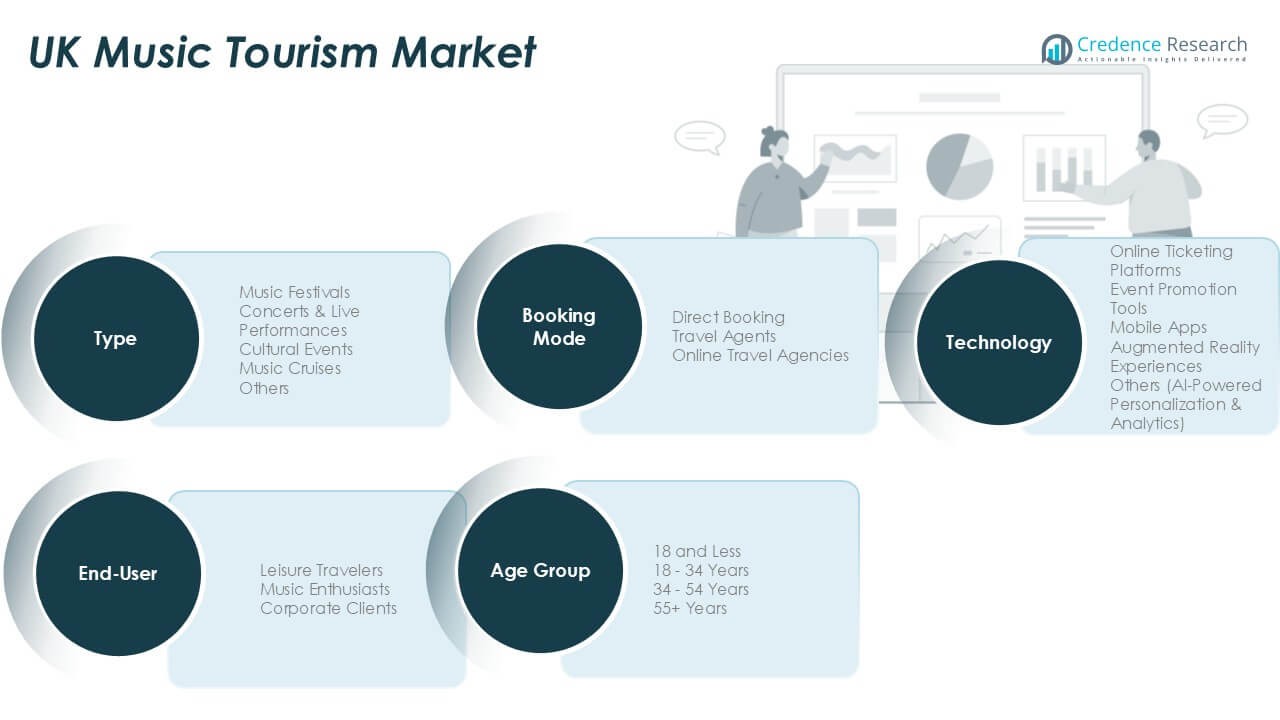 UK Music Tourism Market

Credence Research
Actionable Insights Delivered

Type

Music Festivals
Concerts & Live Performances
Cultural Events
Music Cruises
Others

Booking Mode

Direct Booking
Travel Agents
Online Travel Agencies

Technology

Online Ticketing Platforms
Event Promotion Tools
Mobile Apps
Augmented Reality Experiences
Others (AI-Powered Personalization & Analytics)

End-User

Leisure Travelers
Music Enthusiasts
Corporate Clients

Age Group

18 and Less
18 - 34 Years
34 - 54 Years
55+ Years